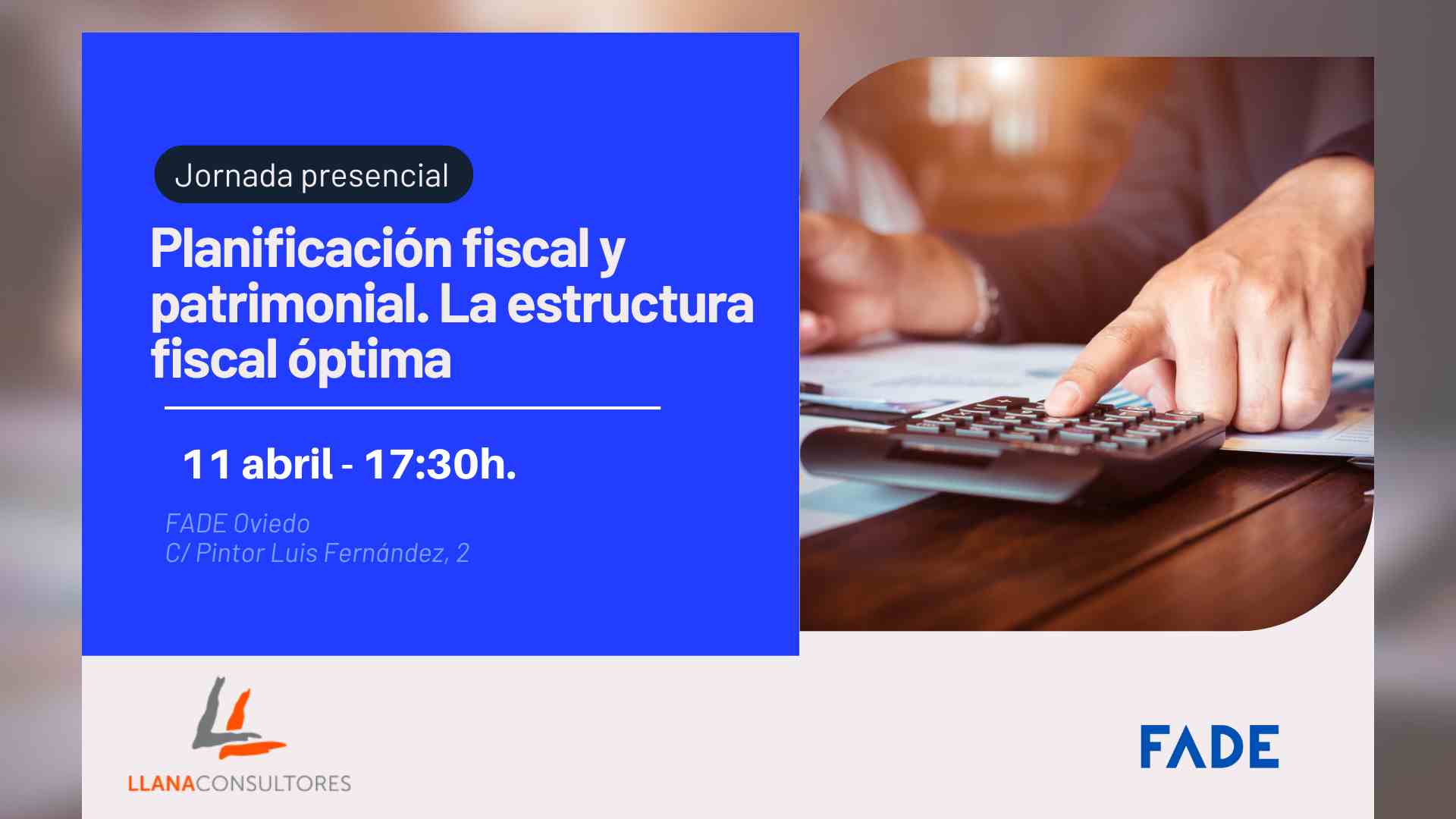 Jornada presencial

Planificación fiscal y patrimonial. La estructura fiscal óptima

11 abril - 17:30h.

FADE Oviedo
C/ Pintor Luis Fernández, 2

LLANACONSULTORES

FADE